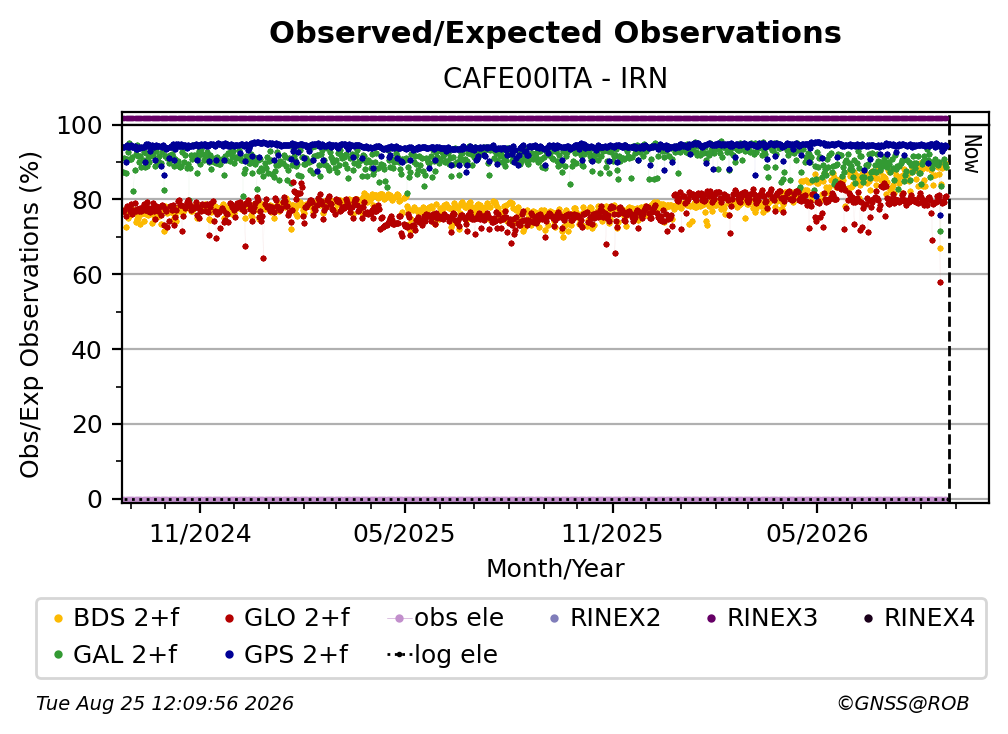 Observed/Expected Observations
CAFE00ITA - IRN

Obs/Exp Observations (%)

100
80
60
40
20
0

Now

11/2024
05/2025
11/2025
05/2026

Month/Year

BDS 2+f
GLO 2+f
obs ele
RINEX2
RINEX3
RINEX4
GAL 2+f
GPS 2+f
log ele

Tue Aug 25 12:09:56 2026
©GNSS@ROB